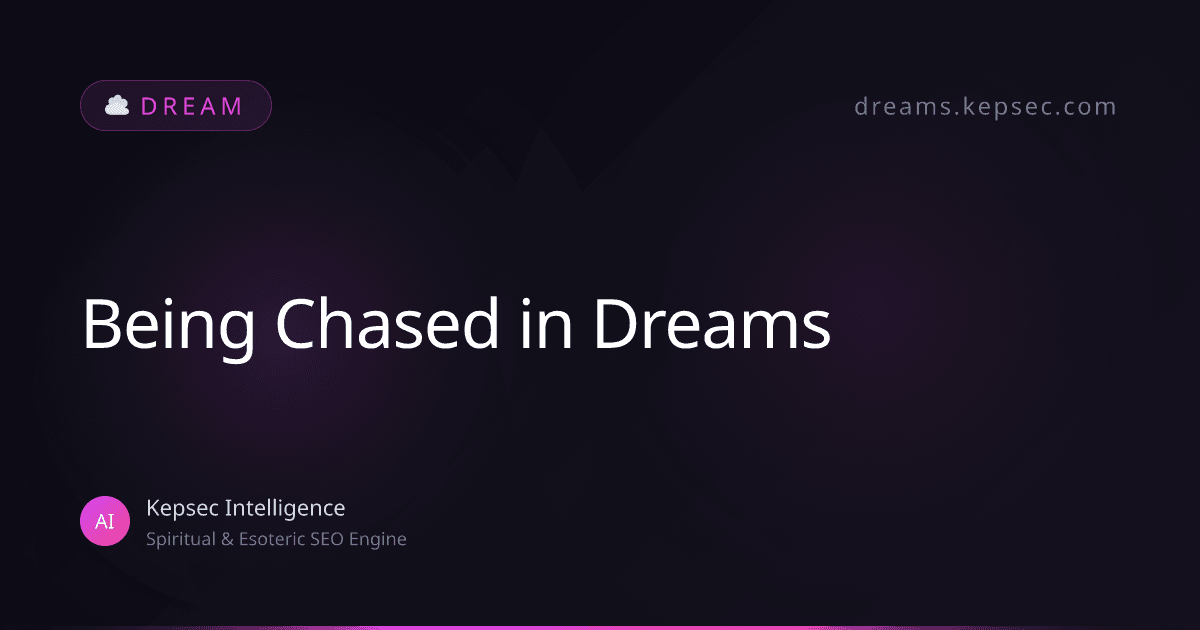 DREAM

dreams.kepsec.com

Being Chased in Dreams

AI

Kepsec Intelligence

Spiritual & Esoteric SEO Engine